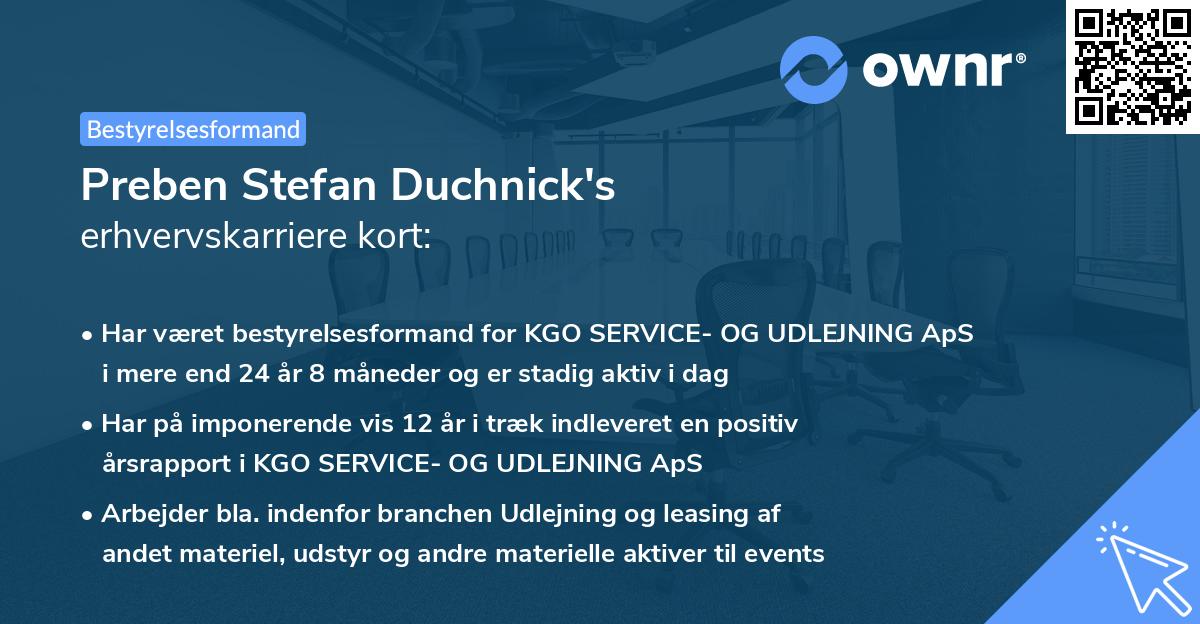 ownr®

Bestyrelsesformand

Preben Stefan Duchnick's
erhvervskarriere kort:

• Har været bestyrelsesformand for KGO SERVICE- OG UDLEJNING ApS i mere end 24 år 8 måneder og er stadig aktiv i dag

• Har på imponerende vis 12 år i træk indleveret en positiv årsrapport i KGO SERVICE- OG UDLEJNING ApS

• Arbejder bla. indenfor branchen Udlejning og leasing af andet materiel, udstyr og andre materielle aktiver til events